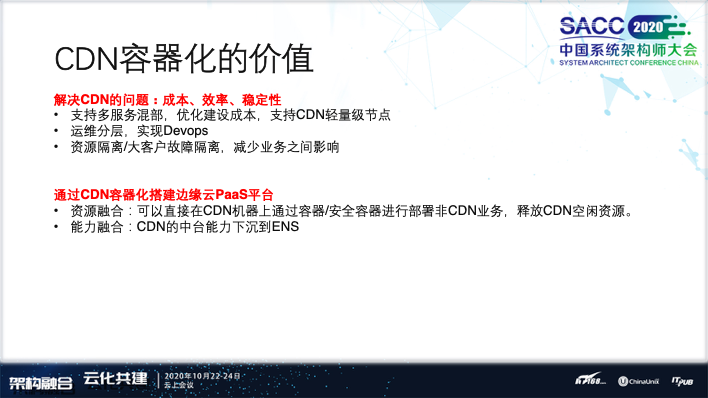 SACC 2020
中国系统架构师大会
SYSTEM ARCHITECT CONFERENCE CHINA

CDN容器化的价值

解决CDN的问题：成本、效率、稳定性
• 支持多服务混部，优化建设成本，支持CDN轻量级节点
• 运维分层，实现Devops
• 资源隔离/大客户故障隔离，减少业务之间影响

通过CDN容器化搭建边缘云PaaS平台
• 资源融合：可以直接在CDN机器上通过容器/安全容器进行部署非CDN业务，释放CDN空闲资源。
• 能力融合：CDN的中台能力下沉到ENS

架构融合 云化共建 | 2020年10月22-24日 云上会议

IT168 ChinaUnix ITPUB